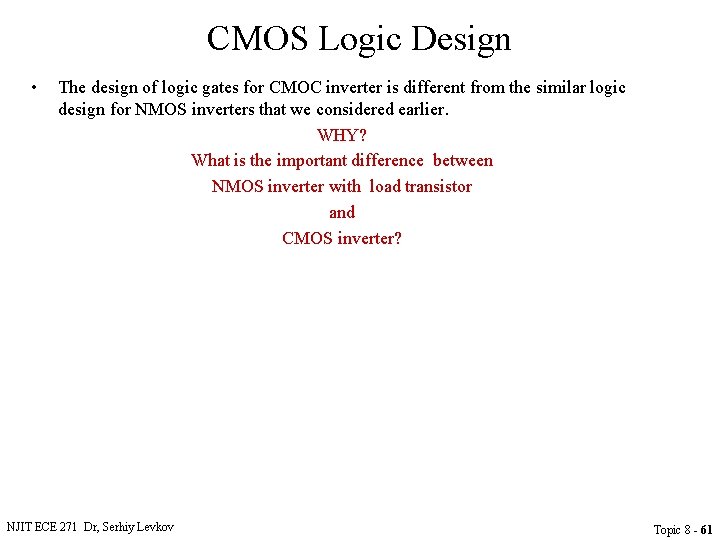 CMOS Logic Design

• The design of logic gates for CMOC inverter is different from the similar logic design for NMOS inverters that we considered earlier.

WHY?
What is the important difference between
NMOS inverter with load transistor
and
CMOS inverter?

NJIT ECE 271 Dr, Serhiy Levkov

Topic 8 - 61